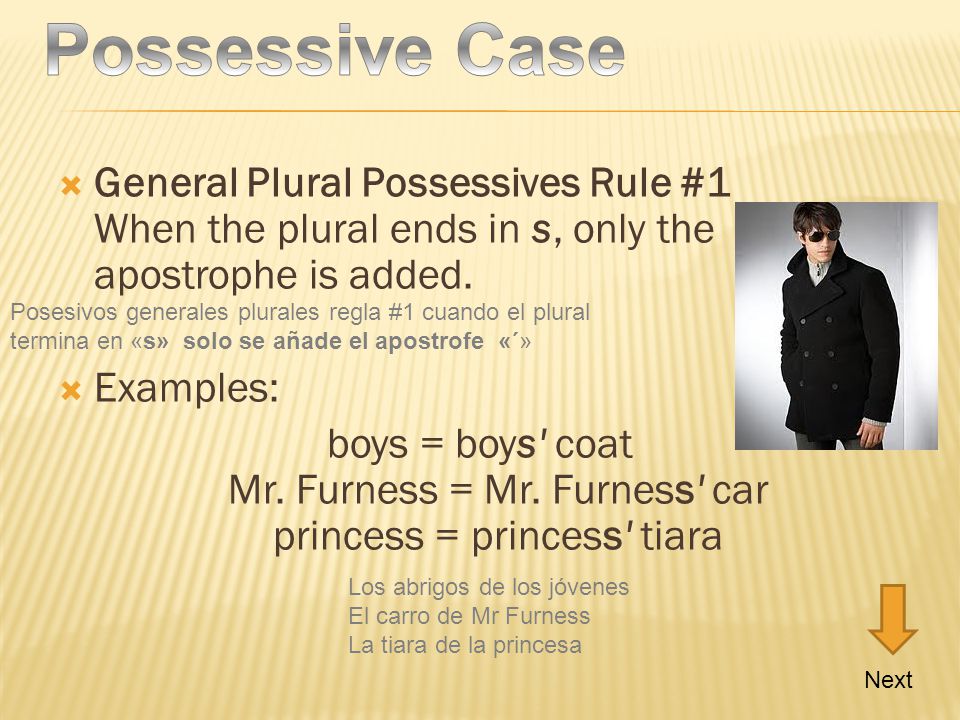 Possessive Case

General Plural Possessives Rule #1 When the plural ends in s, only the apostrophe is added.

Posesivos generales plurales regla #1 cuando el plural termina en «s» solo se añade el apostrofe «´»

Examples:

boys = boys' coat
Mr. Furness = Mr. Furness' car
princess = princess' tiara

Los abrigos de los jóvenes
El carro de Mr Furness
La tiara de la princesa

Next